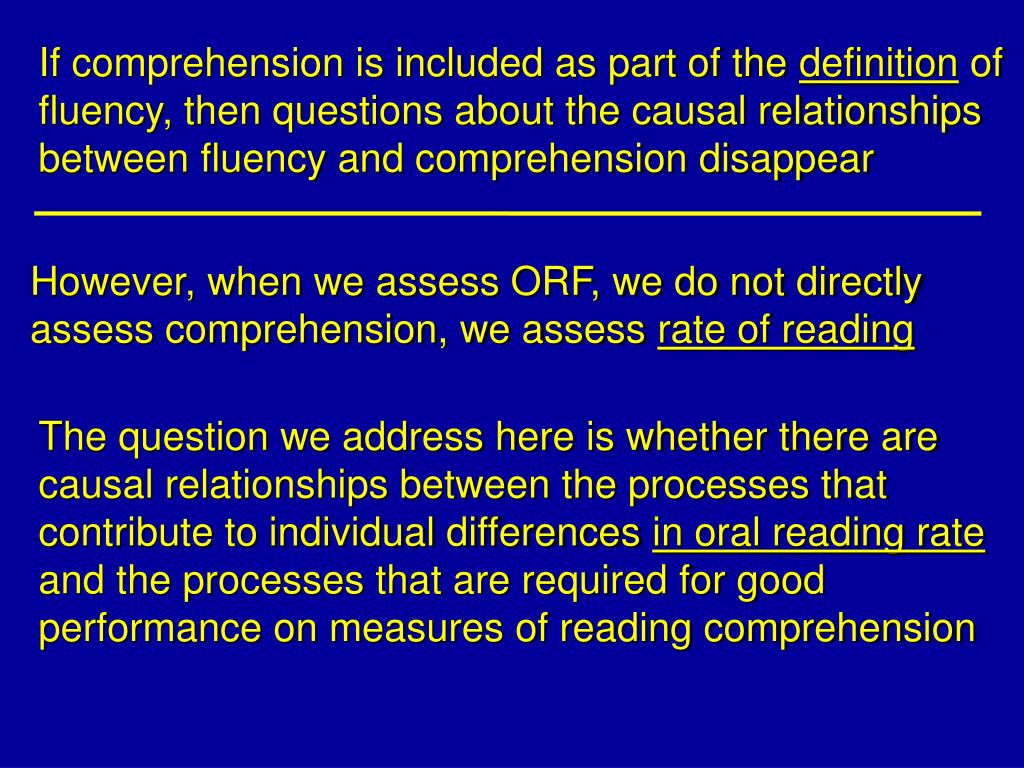 If comprehension is included as part of the definition of fluency, then questions about the causal relationships between fluency and comprehension disappear

However, when we assess ORF, we do not directly assess comprehension, we assess rate of reading

The question we address here is whether there are causal relationships between the processes that contribute to individual differences in oral reading rate and the processes that are required for good performance on measures of reading comprehension